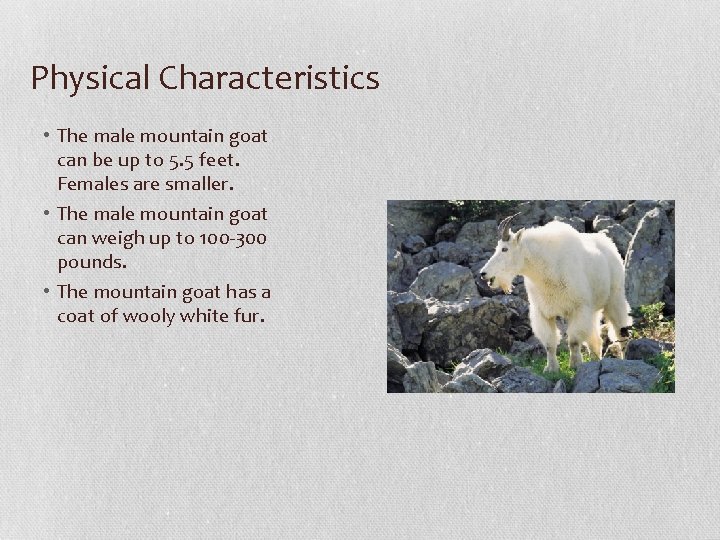 Physical Characteristics

• The male mountain goat can be up to 5.5 feet. Females are smaller.

• The male mountain goat can weigh up to 100-300 pounds.

• The mountain goat has a coat of wooly white fur.